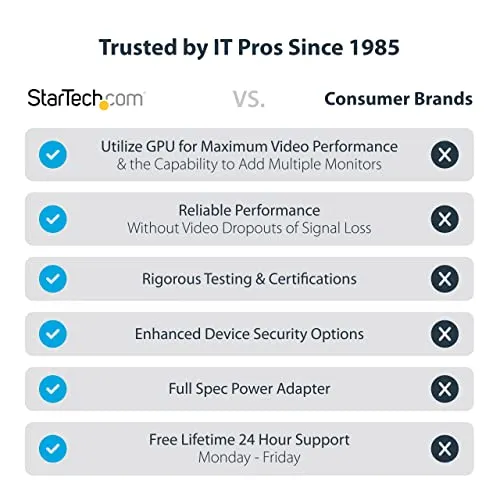 Trusted by IT Pros Since 1985

StarTech.com VS. Consumer Brands

Utilize GPU for Maximum Video Performance & the Capability to Add Multiple Monitors

Reliable Performance Without Video Dropouts of Signal Loss

Rigorous Testing & Certifications

Enhanced Device Security Options

Full Spec Power Adapter

Free Lifetime 24 Hour Support Monday - Friday